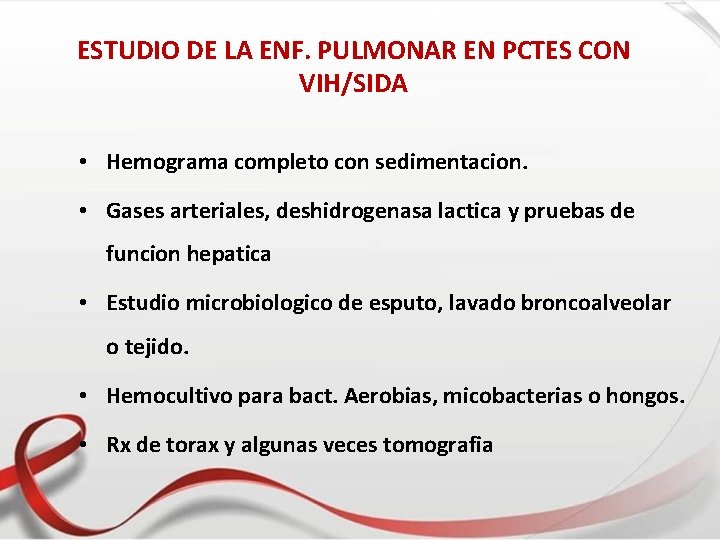 ESTUDIO DE LA ENF. PULMONAR EN PCTES CON VIH/SIDA

• Hemograma completo con sedimentacion.
• Gases arteriales, deshidrogenasa lactica y pruebas de funcion hepatica
• Estudio microbiologico de esputo, lavado broncoalveolar o tejido.
• Hemocultivo para bact. Aerobias, micobacterias o hongos.
• Rx de torax y algunas veces tomografia